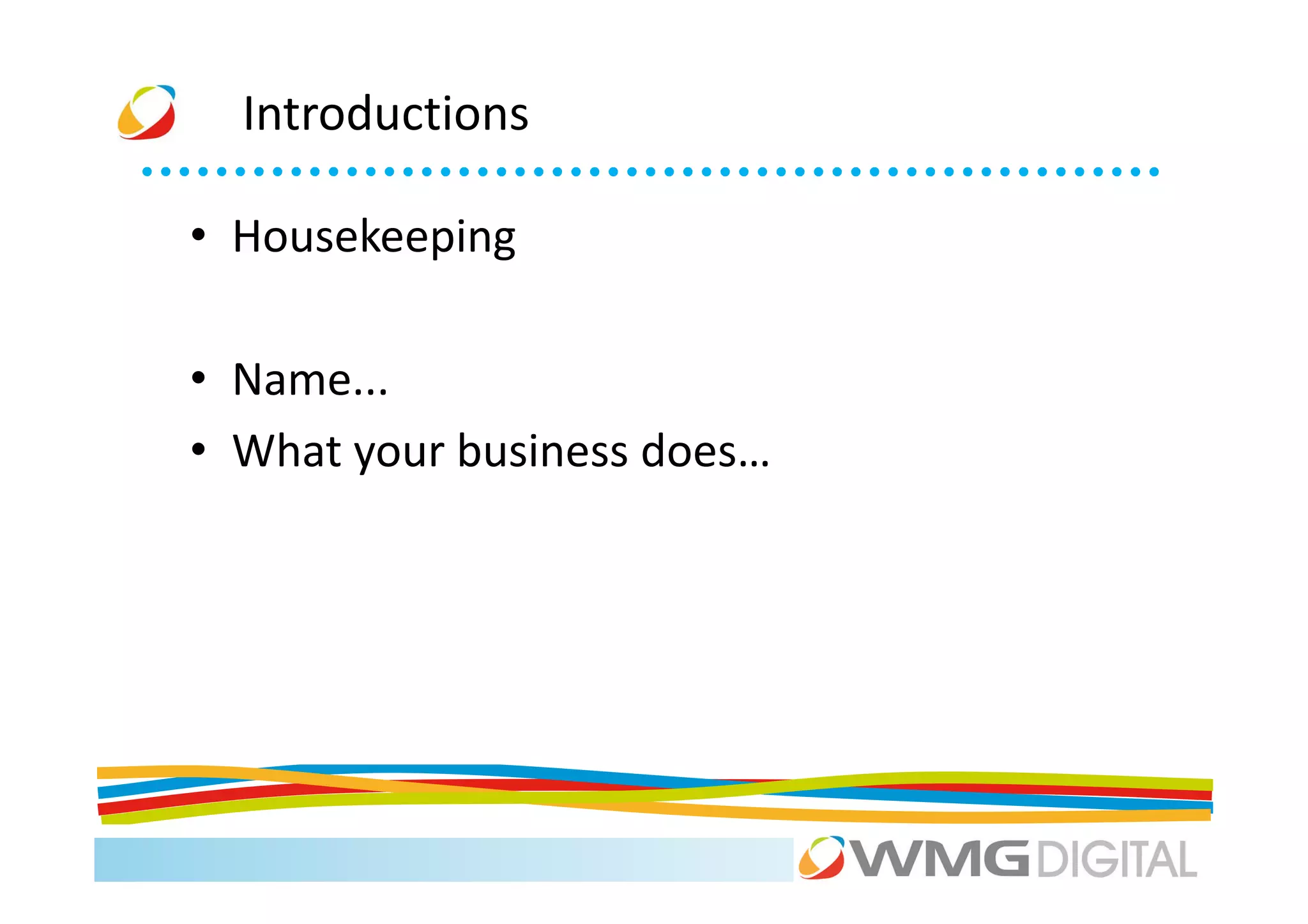 Introductions

• Housekeeping

• Name...
• What your business does…

WMG DIGITAL